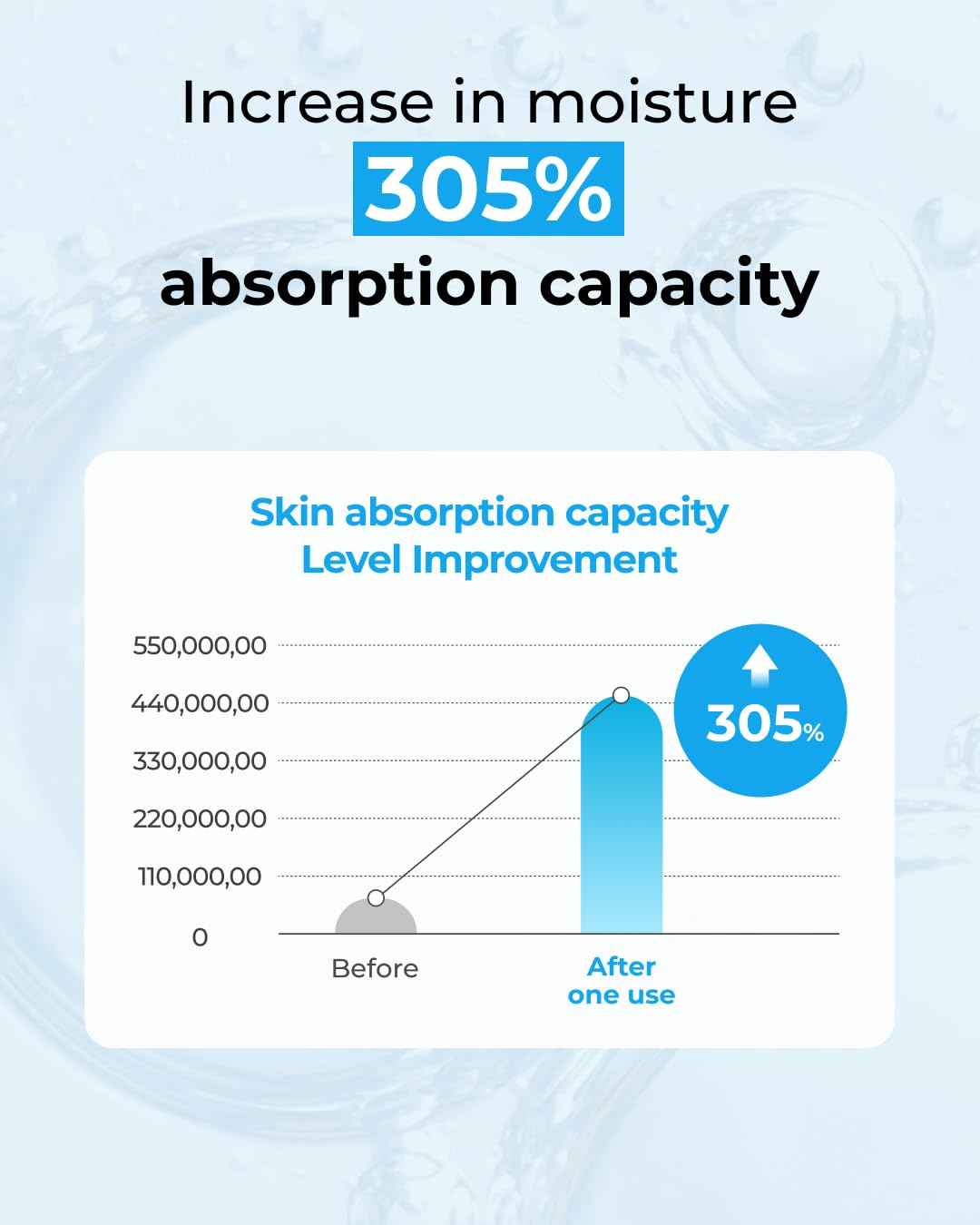 Increase in moisture
305%
absorption capacity

Skin absorption capacity
Level Improvement

550,000,00
440,000,00
330,000,00
220,000,00
110,000,00
0

305%

Before
After one use